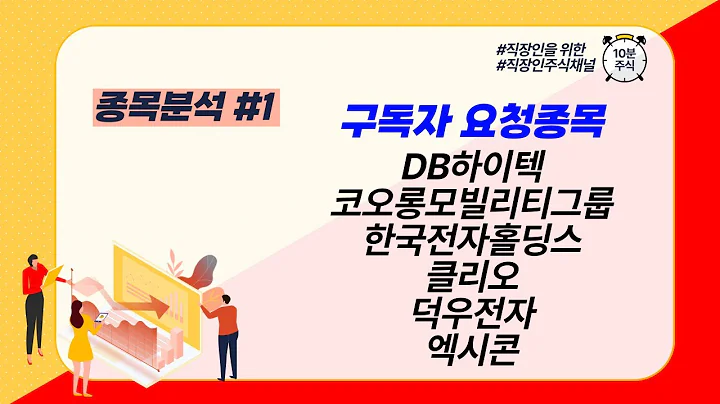 #직장인을 위한
#직장인주식채널

10분
주식

종목분석 #1

구독자 요청종목

DB하이텍
코오롱모빌리티그룹
한국전자홀딩스
클리오
덕우전자
엑시콘